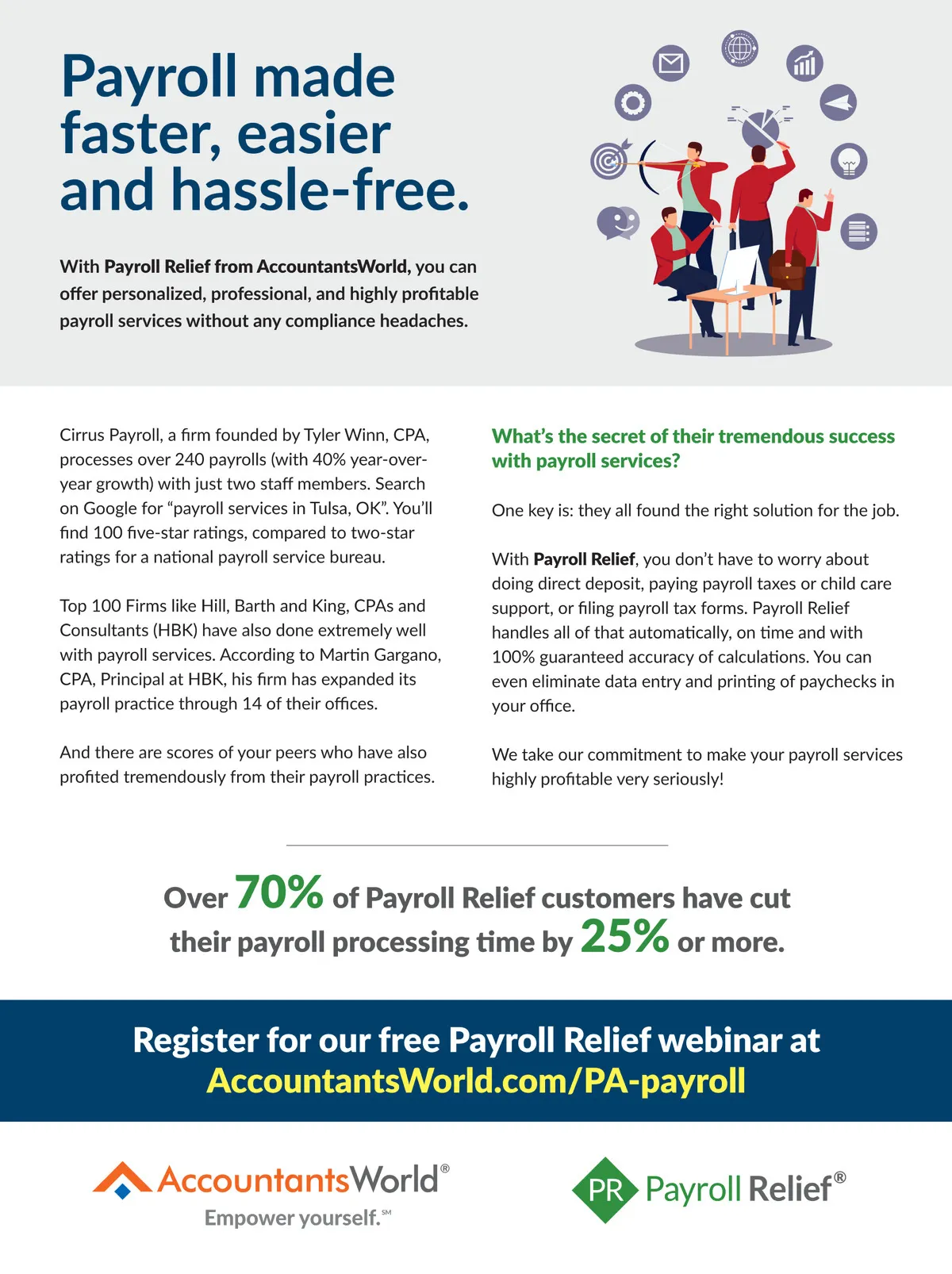 Payroll made faster, easier and hassle-free.

With Payroll Relief from AccountantsWorld, you can offer personalized, professional, and highly profitable payroll services without any compliance headaches.

Cirrus Payroll, a firm founded by Tyler Winn, CPA, processes over 240 payrolls (with 40% year-over-year growth) with just two staff members. Search on Google for “payroll services in Tulsa, OK”. You’ll find 100 five-star ratings, compared to two-star ratings for a national payroll service bureau.

Top 100 Firms like Hill, Barth and King, CPAs and Consultants (HBK) have also done extremely well with payroll services. According to Martin Gargano, CPA, Principal at HBK, his firm has expanded its payroll practice through 14 of their offices.

And there are scores of your peers who have also profited tremendously from their payroll practices.

What’s the secret of their tremendous success with payroll services?

One key is: they all found the right solution for the job.

With Payroll Relief, you don’t have to worry about doing direct deposit, paying payroll taxes or child care support, or filing payroll tax forms. Payroll Relief handles all of that automatically, on time and with 100% guaranteed accuracy of calculations. You can even eliminate data entry and printing of paychecks in your office.

We take our commitment to make your payroll services highly profitable very seriously!

Over 70% of Payroll Relief customers have cut their payroll processing time by 25% or more.

Register for our free Payroll Relief webinar at AccountantsWorld.com/PA-payroll

AccountantsWorld®
Empower yourself.℠

PR Payroll Relief®